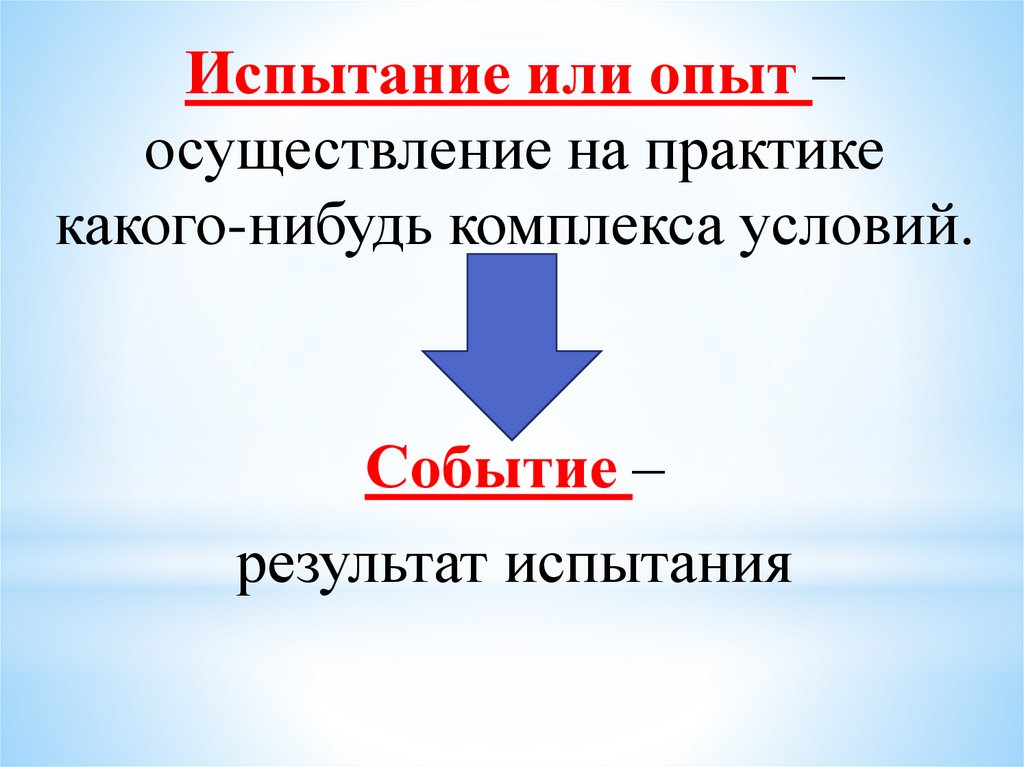 Испытание или опыт – осуществление на практике какого-нибудь комплекса условий.

Событие –
результат испытания